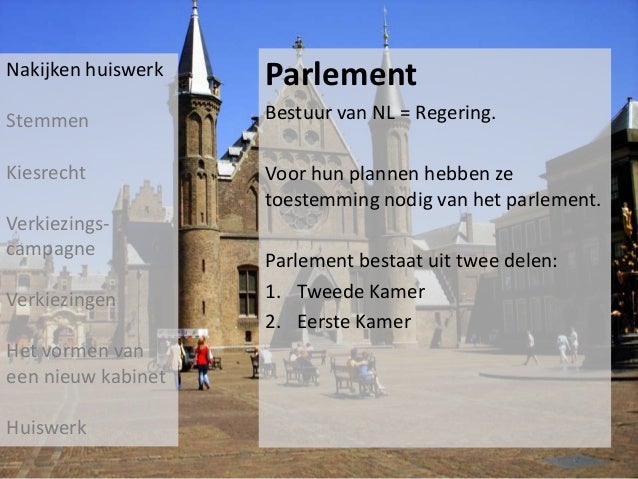 Nakijken huiswerk

Stemmen

Kiesrecht

Verkiezingscampagne

Verkiezingen

Het vormen van een nieuw kabinet

Huiswerk

Parlement

Bestuur van NL = Regering.

Voor hun plannen hebben ze toestemming nodig van het parlement.

Parlement bestaat uit twee delen:
1. Tweede Kamer
2. Eerste Kamer